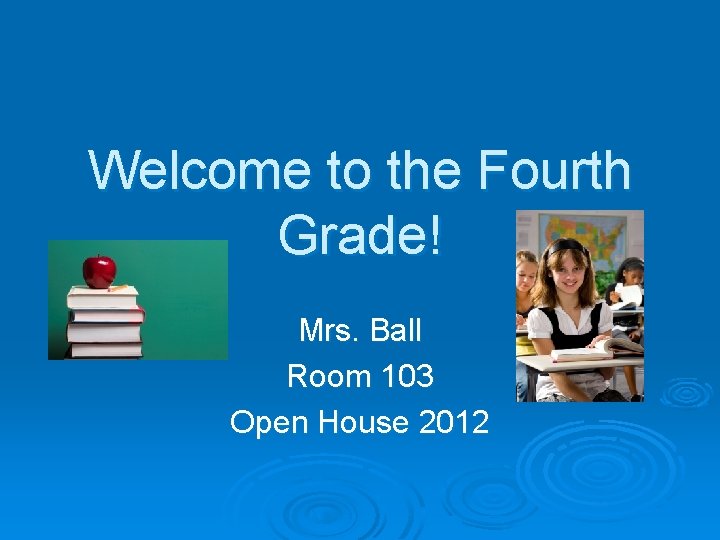 Welcome to the Fourth Grade!

Mrs. Ball
Room 103
Open House 2012